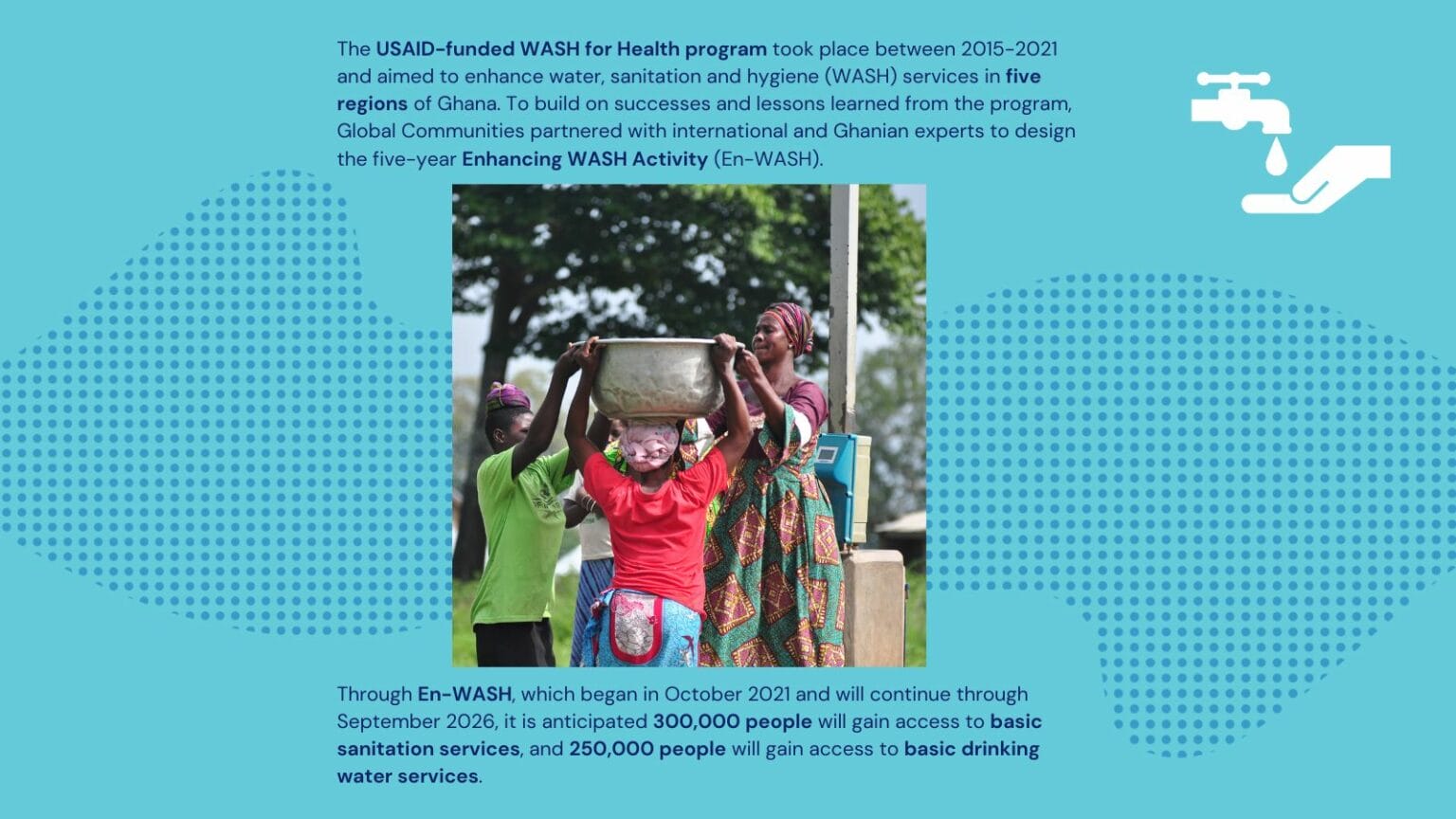 The USAID-funded WASH for Health program took place between 2015-2021 and aimed to enhance water, sanitation and hygiene (WASH) services in five regions of Ghana. To build on successes and lessons learned from the program, Global Communities partnered with international and Ghanian experts to design the five-year Enhancing WASH Activity (En-WASH).

Through En-WASH, which began in October 2021 and will continue through September 2026, it is anticipated 300,000 people will gain access to basic sanitation services, and 250,000 people will gain access to basic drinking water services.